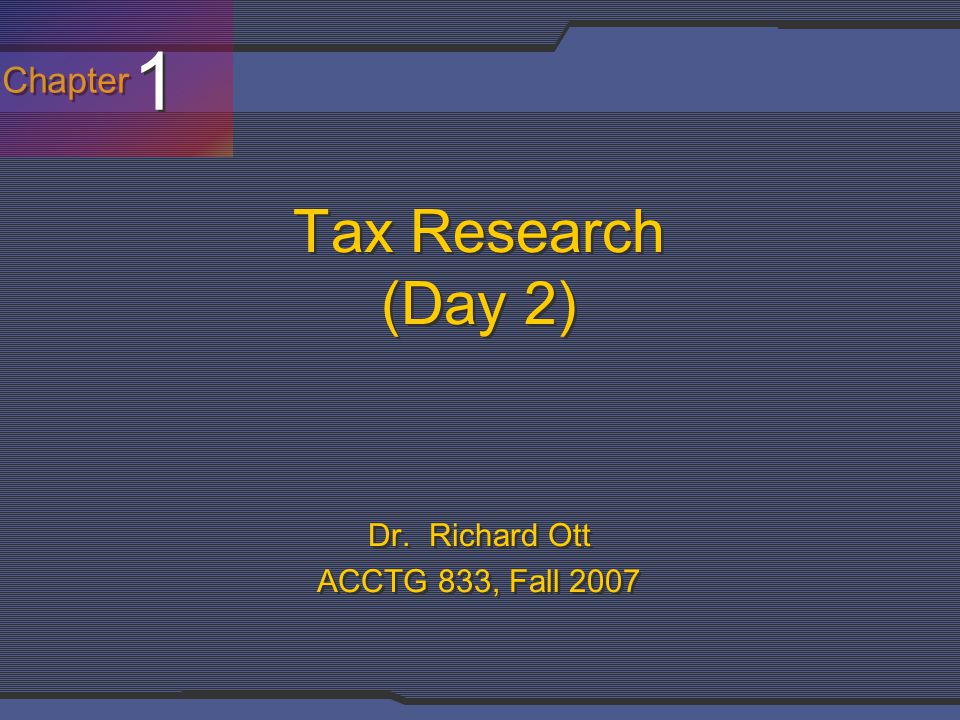 Chapter 1

Tax Research
(Day 2)

Dr. Richard Ott
ACCTG 833, Fall 2007